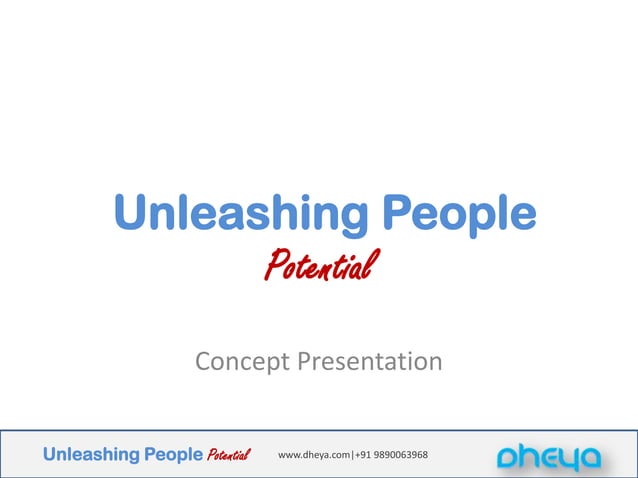 Unleashing People
Potential

Concept Presentation

Unleashing People Potential www.dheya.com|+91 9890063968 dheya